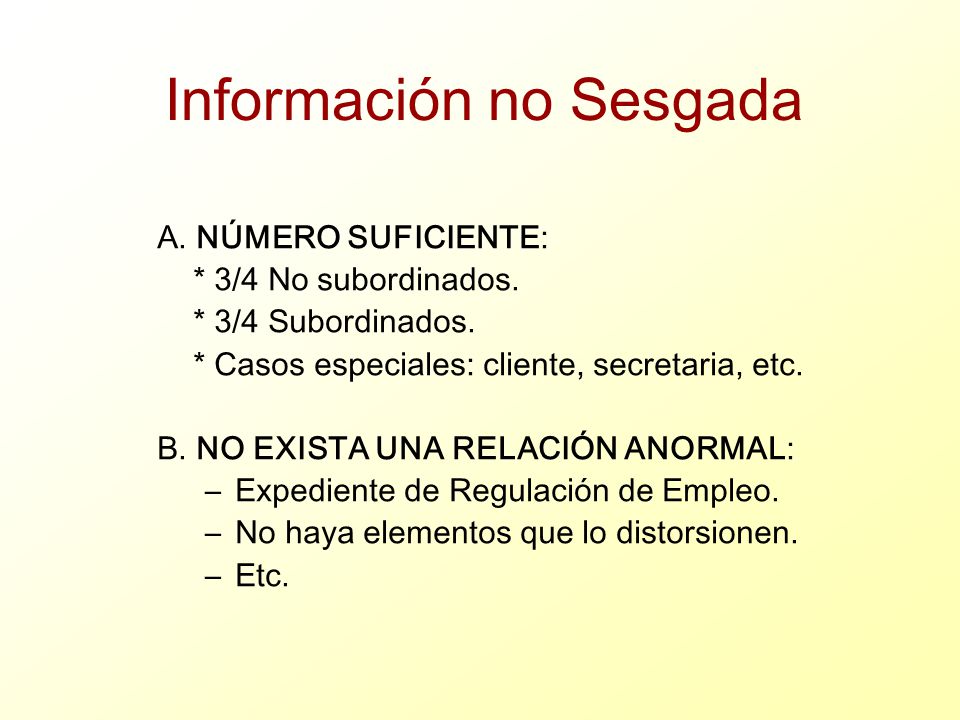 Información no Sesgada

A. NÚMERO SUFICIENTE:
* 3/4 No subordinados.
* 3/4 Subordinados.
* Casos especiales: cliente, secretaria, etc.

B. NO EXISTA UNA RELACIÓN ANORMAL:
– Expediente de Regulación de Empleo.
– No haya elementos que lo distorsionen.
– Etc.